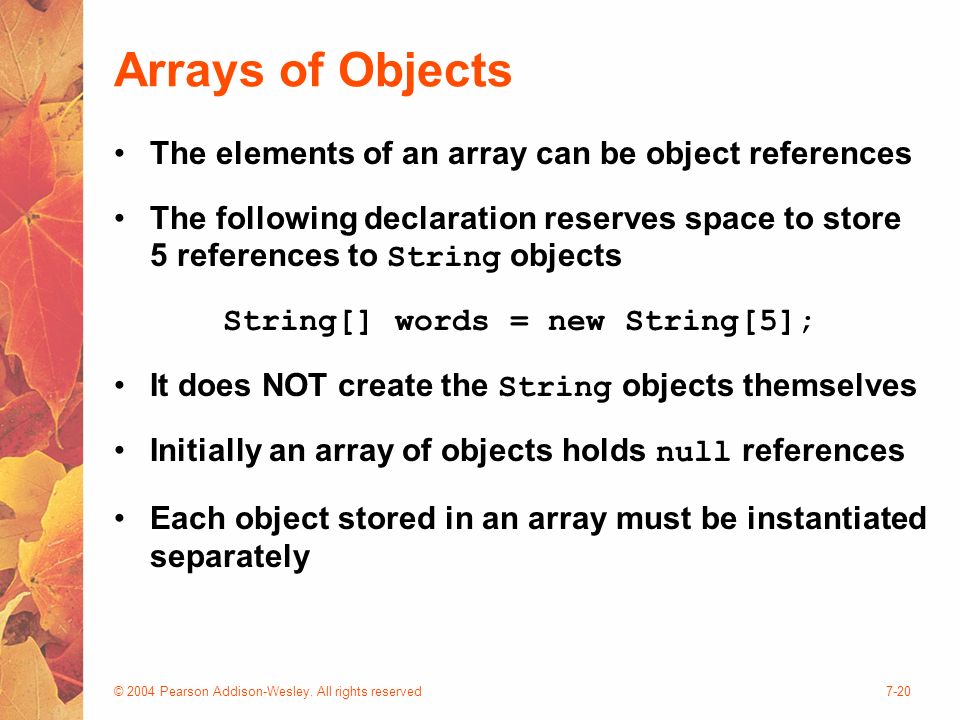 Arrays of Objects

• The elements of an array can be object references

• The following declaration reserves space to store 5 references to String objects

String[] words = new String[5];

• It does NOT create the String objects themselves

• Initially an array of objects holds null references

• Each object stored in an array must be instantiated separately

© 2004 Pearson Addison-Wesley. All rights reserved

7-20